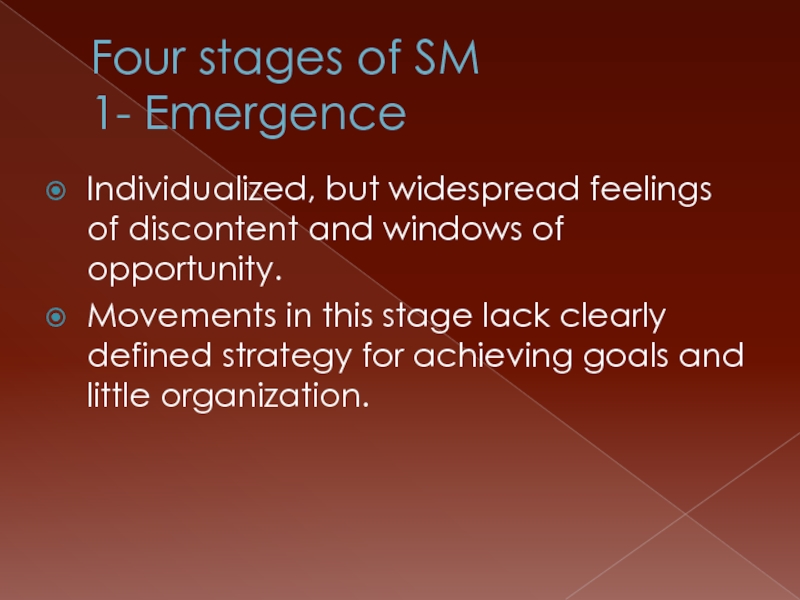 Four stages of SM
1- Emergence

Individualized, but widespread feelings of discontent and windows of opportunity.

Movements in this stage lack clearly defined strategy for achieving goals and little organization.